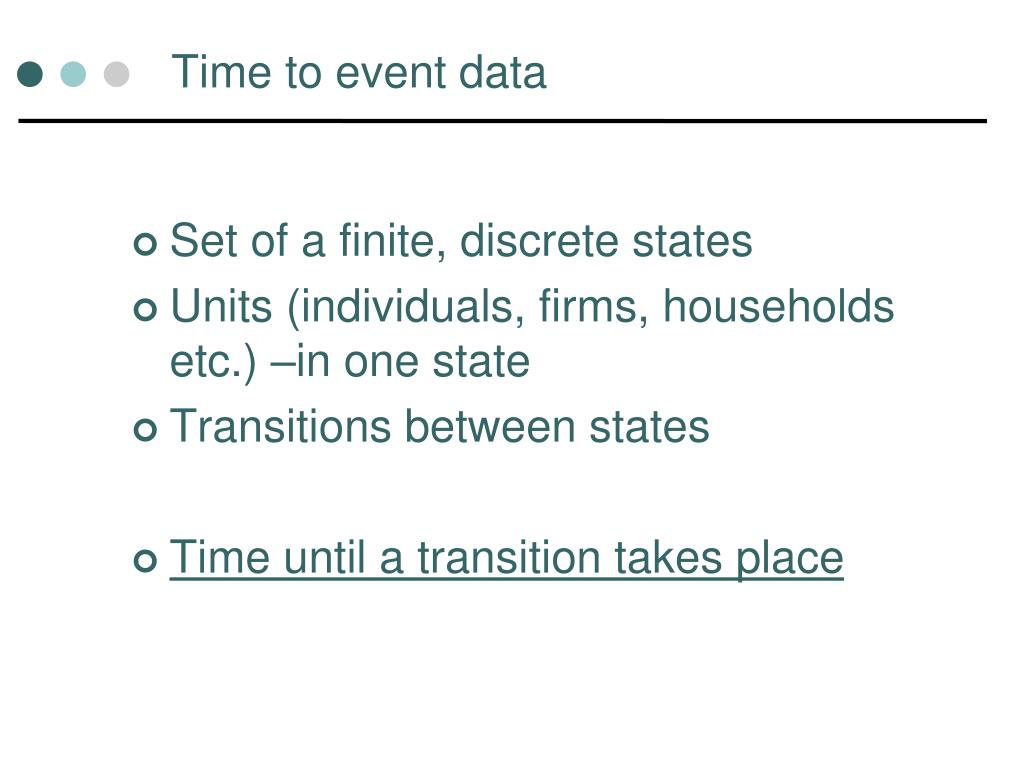 Time to event data

Set of a finite, discrete states

Units (individuals, firms, households etc.) –in one state

Transitions between states

Time until a transition takes place